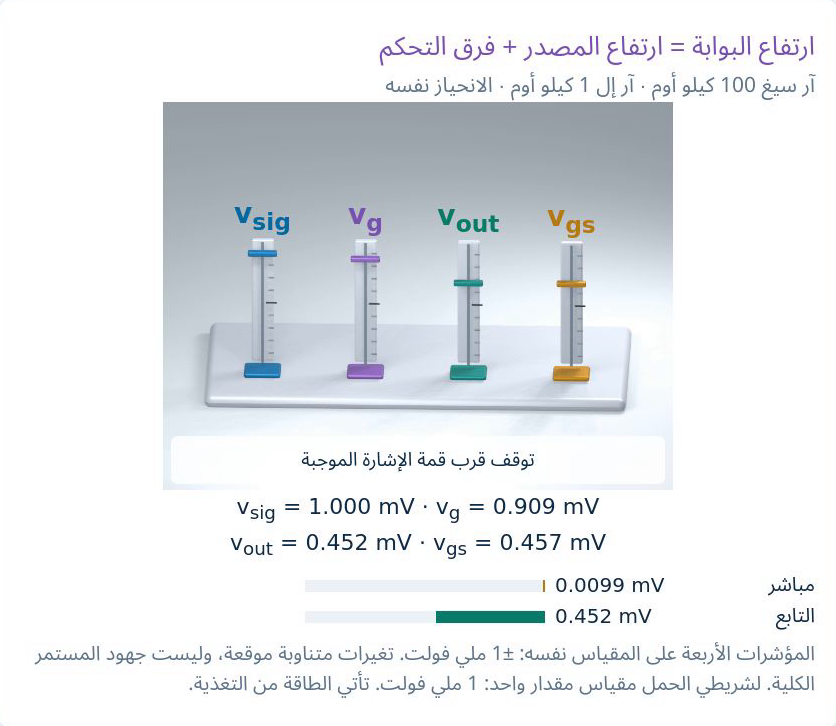 ارتفاع البوابة = ارتفاع المصدر + فرق التحكم

آر سيغ 100 كيلو أوم · آر إل 1 كيلو أوم · الانحياز نفسه

$v_{sig}$ $v_g$ $v_{out}$ $v_{gs}$

توقف قرب قمة الإشارة الموجبة

$v_{sig}$ = 1.000 mV · $v_g$ = 0.909 mV
$v_{out}$ = 0.452 mV · $v_{gs}$ = 0.457 mV

مباشر 0.0099 mV
التابع 0.452 mV

المؤشرات الأربعة على المقياس نفسه: ±1 ملي فولت. تغيرات متناوبة موقعة، وليست جهود المستمر الكلية. لشريطي الحمل مقياس مقدار واحد: 1 ملي فولت. تأتي الطاقة من التغذية.